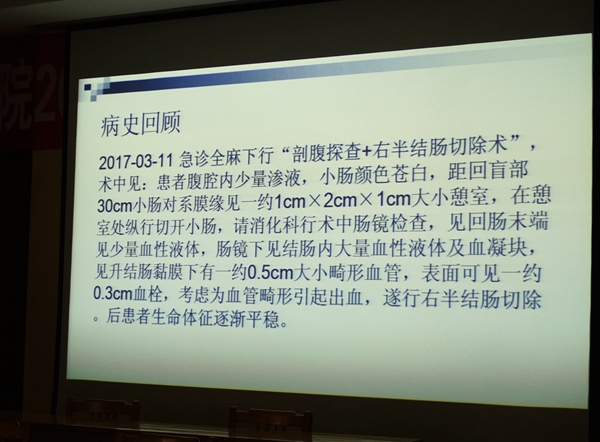 院2

病史回顾

2017-03-11 急诊全麻下行“剖腹探查+右半结肠切除术”，术中见：患者腹腔内少量渗液，小肠颜色苍白，距回盲部30cm小肠对系膜缘见一约1cm×2cm×1cm大小憩室，在憩室处纵行切开小肠，请消化科行术中肠镜检查，见回肠末端见少量血性液体，肠镜下见结肠内大量血性液体及血凝块，见升结肠黏膜下有一约0.5cm大小畸形血管，表面可见一约0.3cm血栓，考虑为血管畸形引起出血，遂行右半结肠切除。后患者生命体征逐渐平稳。